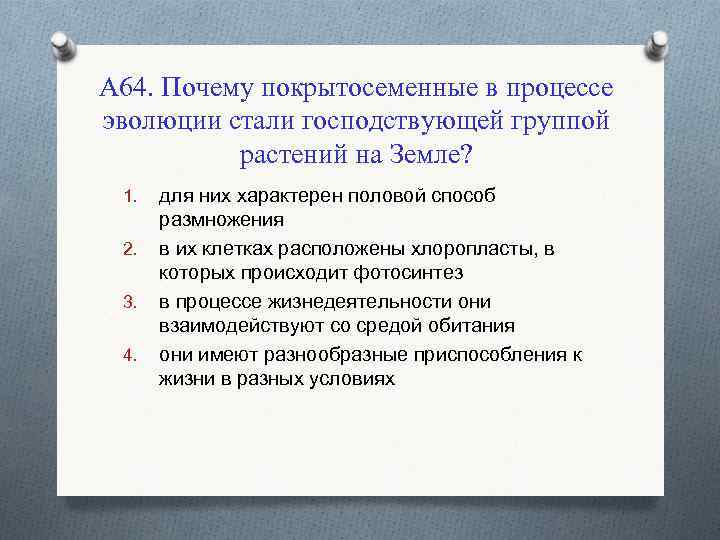 А64. Почему покрытосеменные в процессе эволюции стали господствующей группой растений на Земле?

1. для них характерен половой способ размножения
2. в их клетках расположены хлоропласты, в которых происходит фотосинтез
3. в процессе жизнедеятельности они взаимодействуют со средой обитания
4. они имеют разнообразные приспособления к жизни в разных условиях